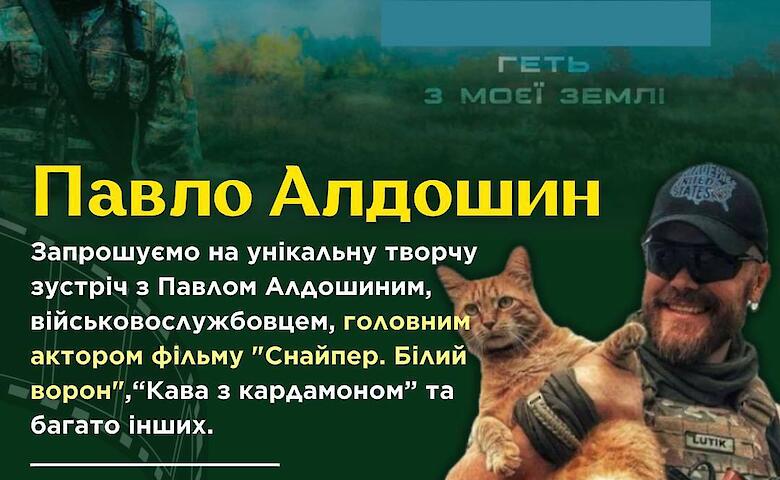 ГЕТЬ
З МОЄЇ ЗЕМЛІ

Павло Алдошин

Запрошуємо на унікальну творчу зустріч з Павлом Алдошиним, військовослужбовцем, головним актором фільму "Снайпер. Білий ворон",“Кава з кардамоном” та багато інших.

LUTIK